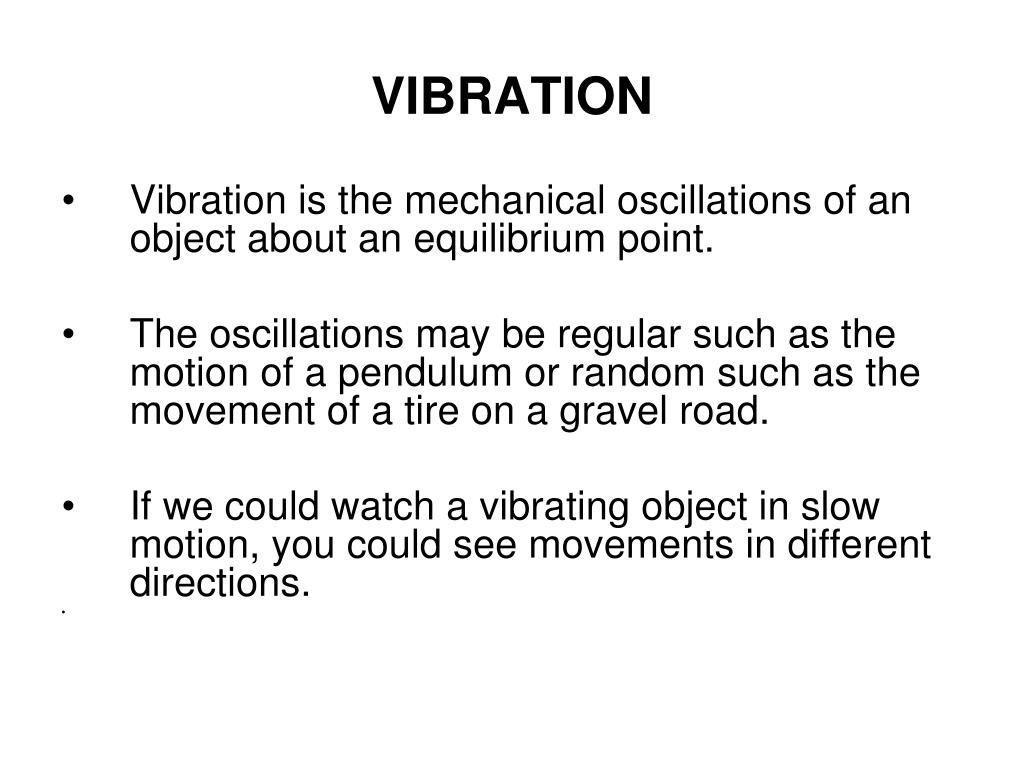 VIBRATION

• Vibration is the mechanical oscillations of an object about an equilibrium point.

• The oscillations may be regular such as the motion of a pendulum or random such as the movement of a tire on a gravel road.

• If we could watch a vibrating object in slow motion, you could see movements in different directions.

•